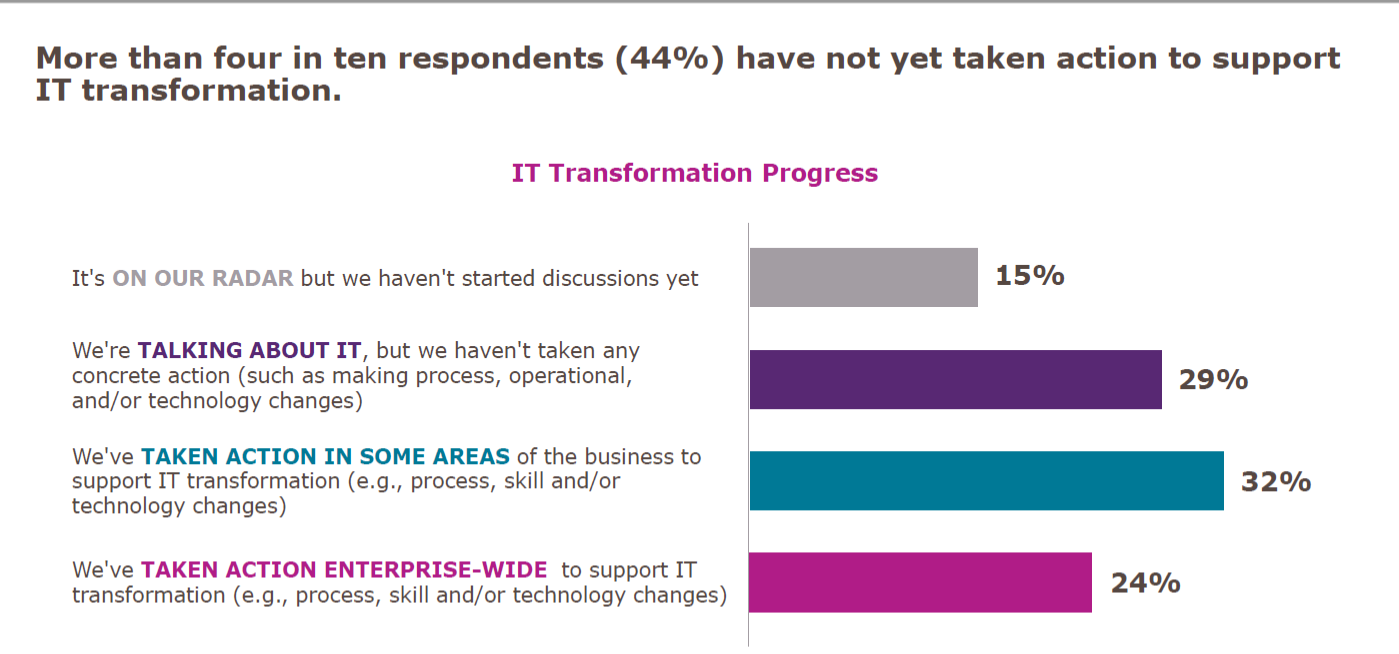 More than four in ten respondents (44%) have not yet taken action to support IT transformation.

IT Transformation Progress

It's ON OUR RADAR but we haven't started discussions yet

15%

We're TALKING ABOUT IT, but we haven't taken any concrete action (such as making process, operational, and/or technology changes)

29%

We've TAKEN ACTION IN SOME AREAS of the business to support IT transformation (e.g., process, skill and/or technology changes)

32%

We've TAKEN ACTION ENTERPRISE-WIDE to support IT transformation (e.g., process, skill and/or technology changes)

24%